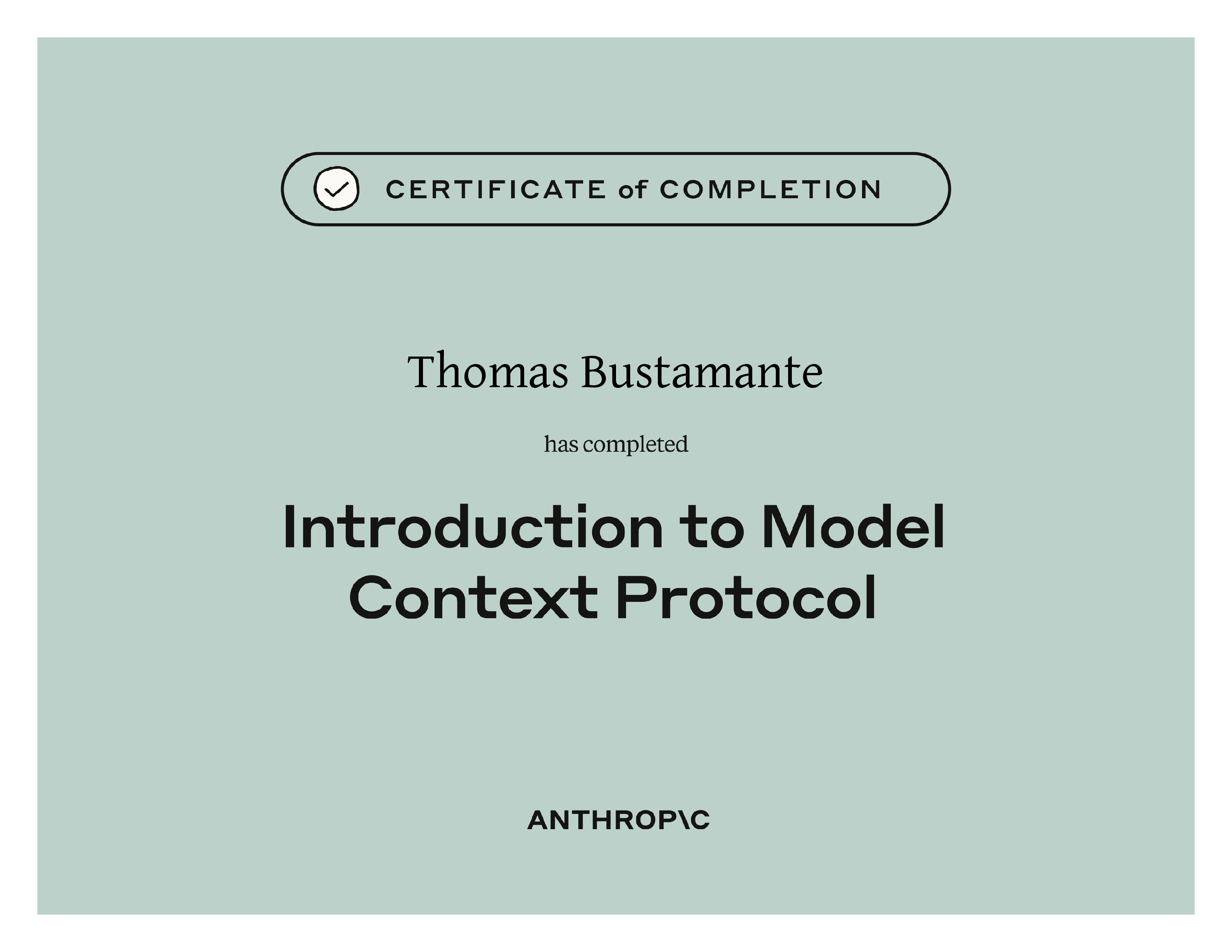 CERTIFICATE of COMPLETION

Thomas Bustamante

has completed

Introduction to Model Context Protocol

ANTHROP\C